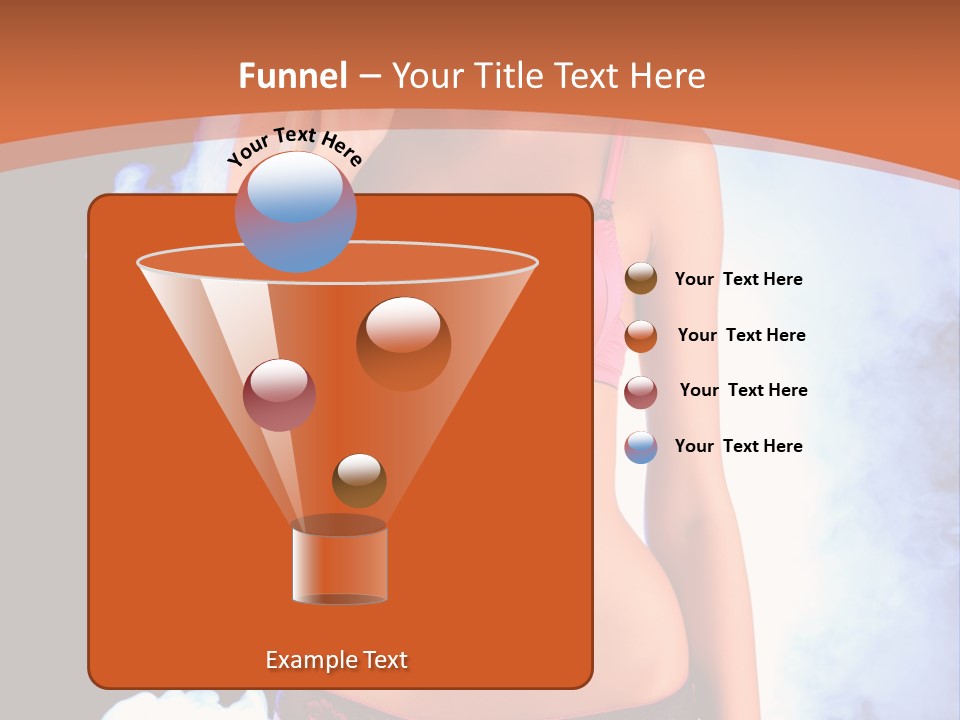 Funnel – Your Title Text Here

Your Text Here

Your Text Here

Your Text Here

Your Text Here

Your Text Here

Example Text